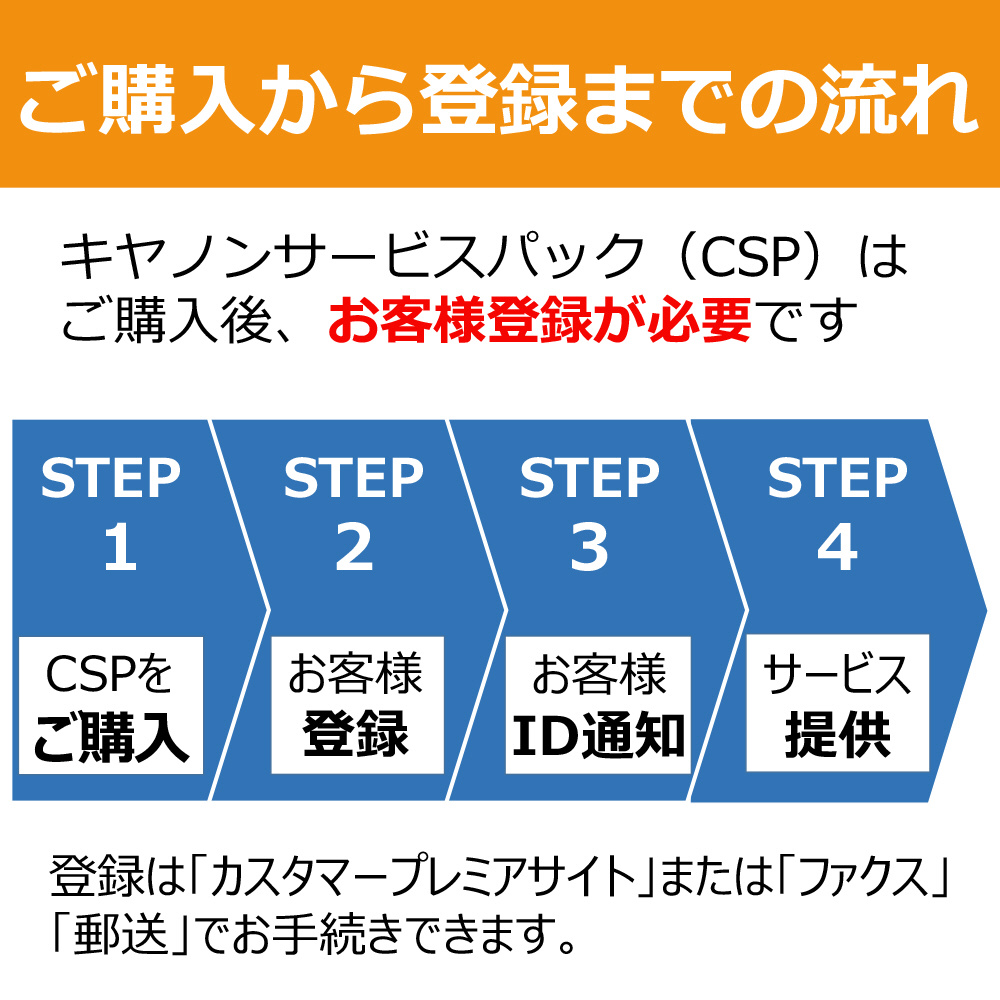 ご購入から登録までの流れ

キヤノンサービスパック（CSP）は
ご購入後、お客様登録が必要です

STEP
1
CSPを
ご購入

STEP
2
お客様
登録

STEP
3
お客様
ID通知

STEP
4
サービス
提供

登録は「カスタマープレミアサイト」または「ファクス」「郵送」でお手続きできます。